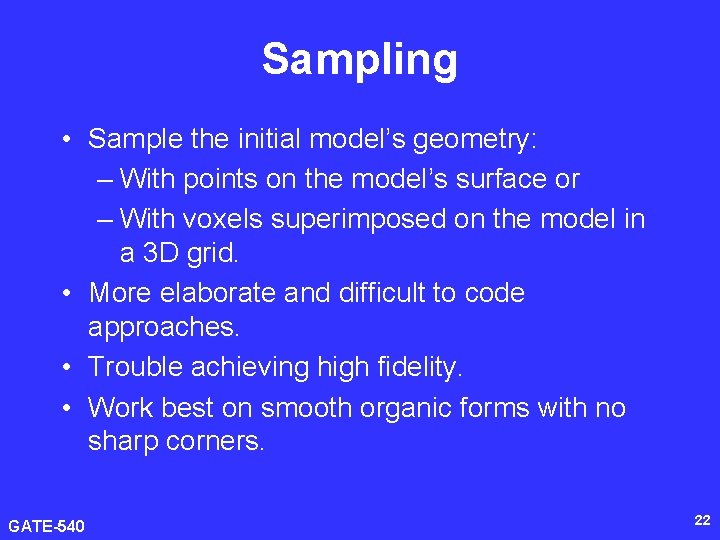 Sampling

• Sample the initial model's geometry:
– With points on the model's surface or
– With voxels superimposed on the model in a 3D grid.
• More elaborate and difficult to code approaches.
• Trouble achieving high fidelity.
• Work best on smooth organic forms with no sharp corners.

GATE-540

22